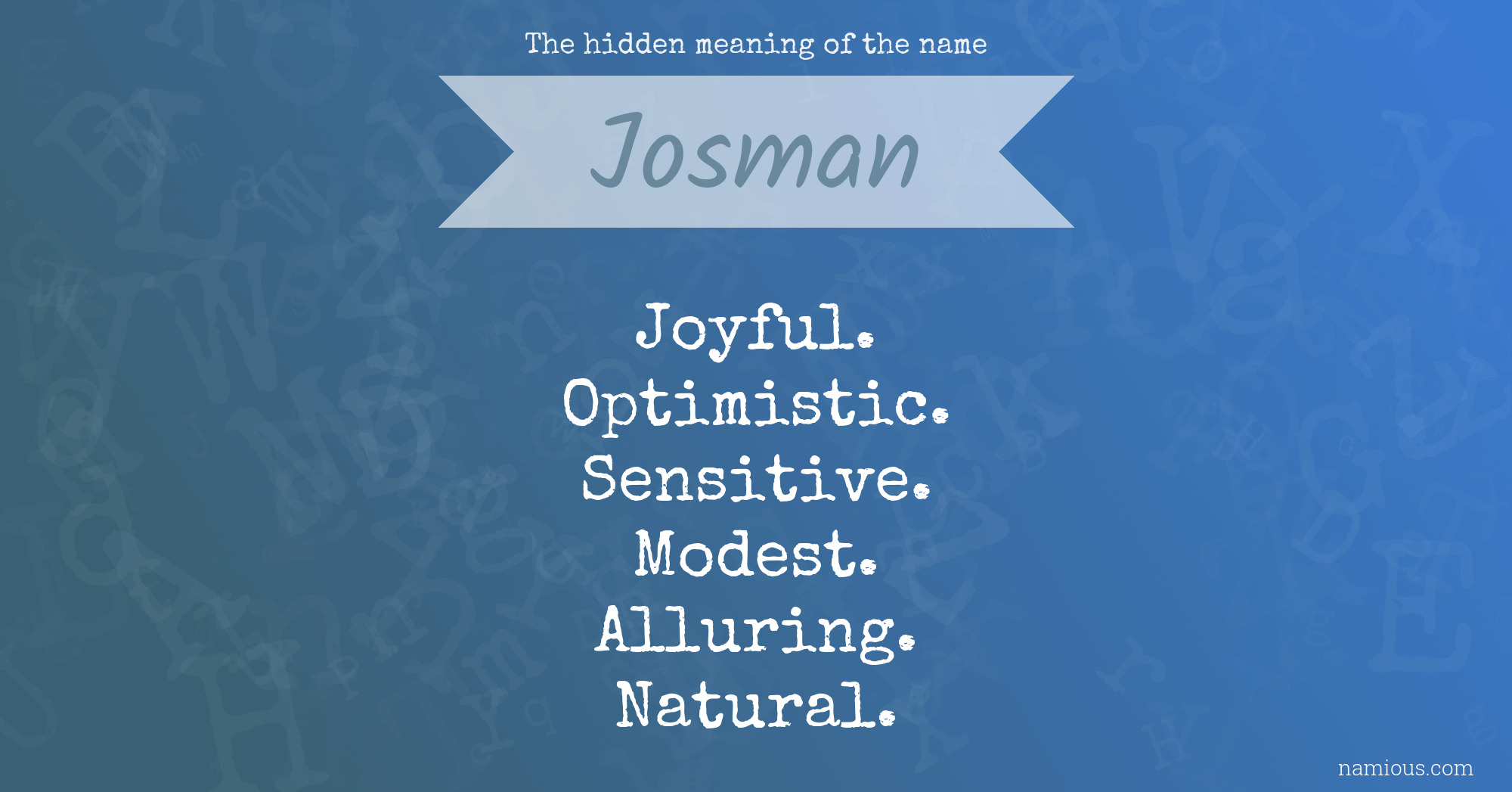 The hidden meaning of the name

Josman

Joyful.
Optimistic.
Sensitive.
Modest.
Alluring.
Natural.

namious.com